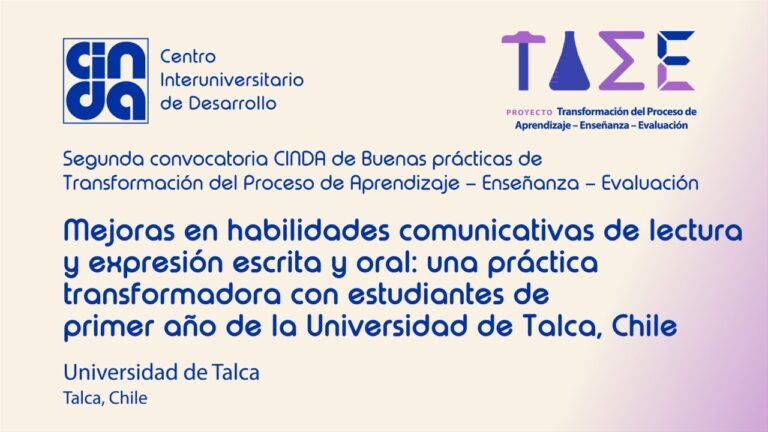 cinda

Centro Interuniversitario de Desarrollo

TAΣE

PROYECTO Transformación del Proceso de Aprendizaje – Enseñanza – Evaluación

Segunda convocatoria CINDA de Buenas prácticas de Transformación del Proceso de Aprendizaje – Enseñanza – Evaluación

Mejoras en habilidades comunicativas de lectura y expresión escrita y oral: una práctica transformadora con estudiantes de primer año de la Universidad de Talca, Chile

Universidad de Talca
Talca, Chile